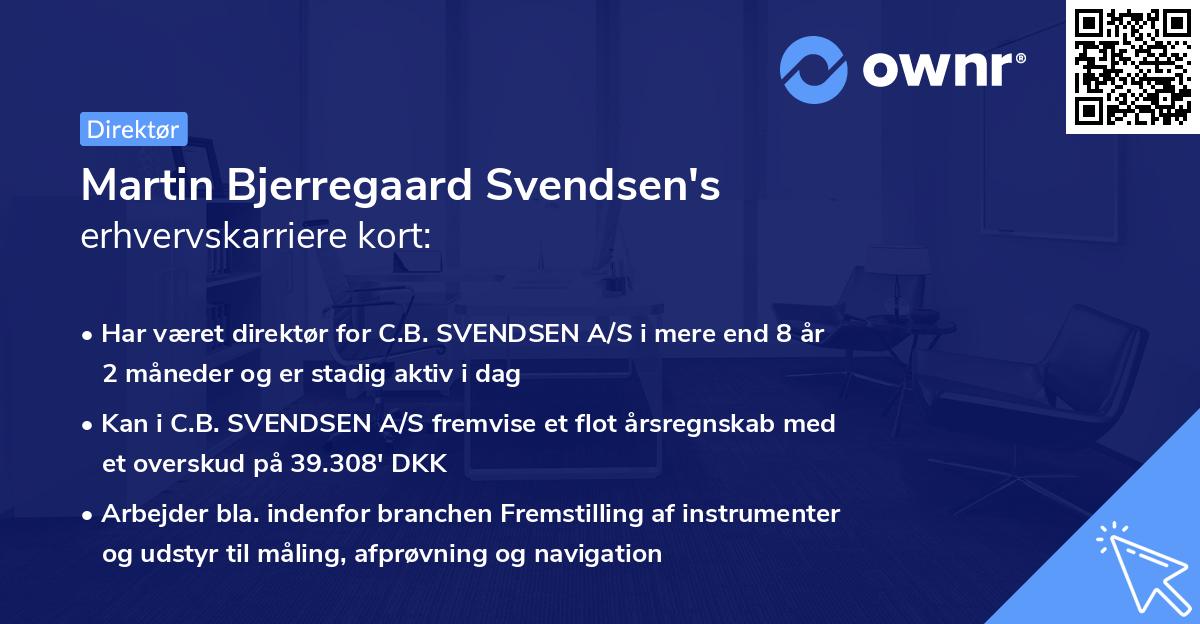 ownr®

Direktør

Martin Bjerregaard Svendsen's
erhvervskarriere kort:

• Har været direktør for C.B. SVENDSEN A/S i mere end 8 år 2 måneder og er stadig aktiv i dag

• Kan i C.B. SVENDSEN A/S fremvise et flot årsregnskab med et overskud på 39.308' DKK

• Arbejder bla. indenfor branchen Fremstilling af instrumenter og udstyr til måling, afprøvning og navigation